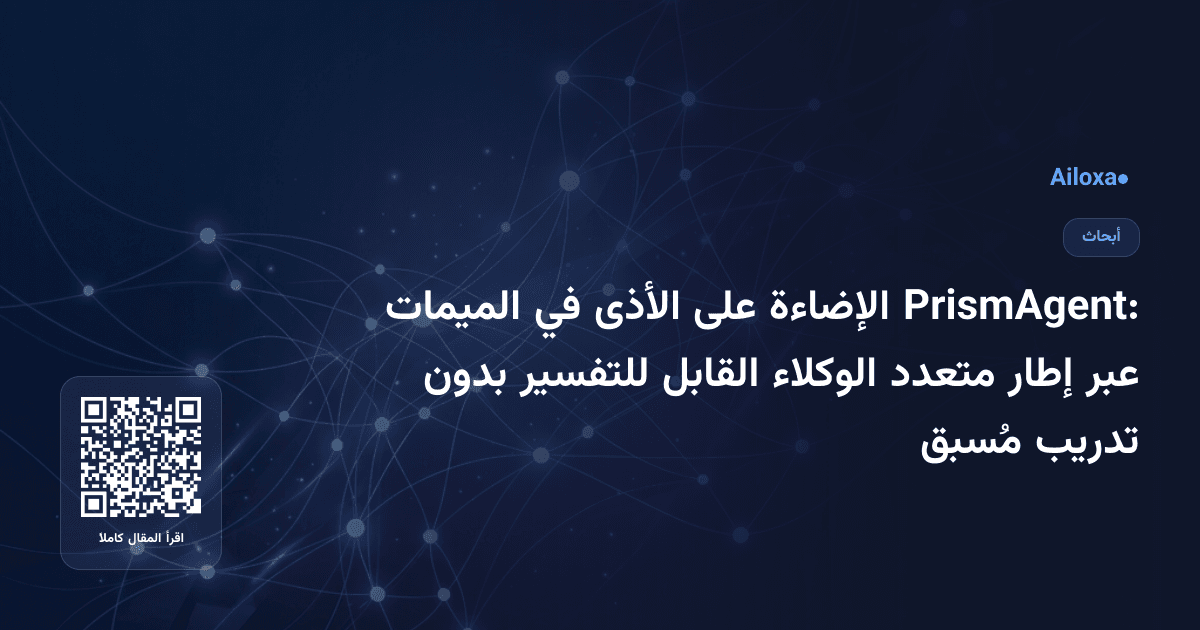 Ailoxa

أبحاث

PrismAgent: الإضاءة على الأذى في الميمات عبر إطار متعدد الوكلاء القابل للتفسير بدون تدريب مُسبق

اقرأ المقال كاملا